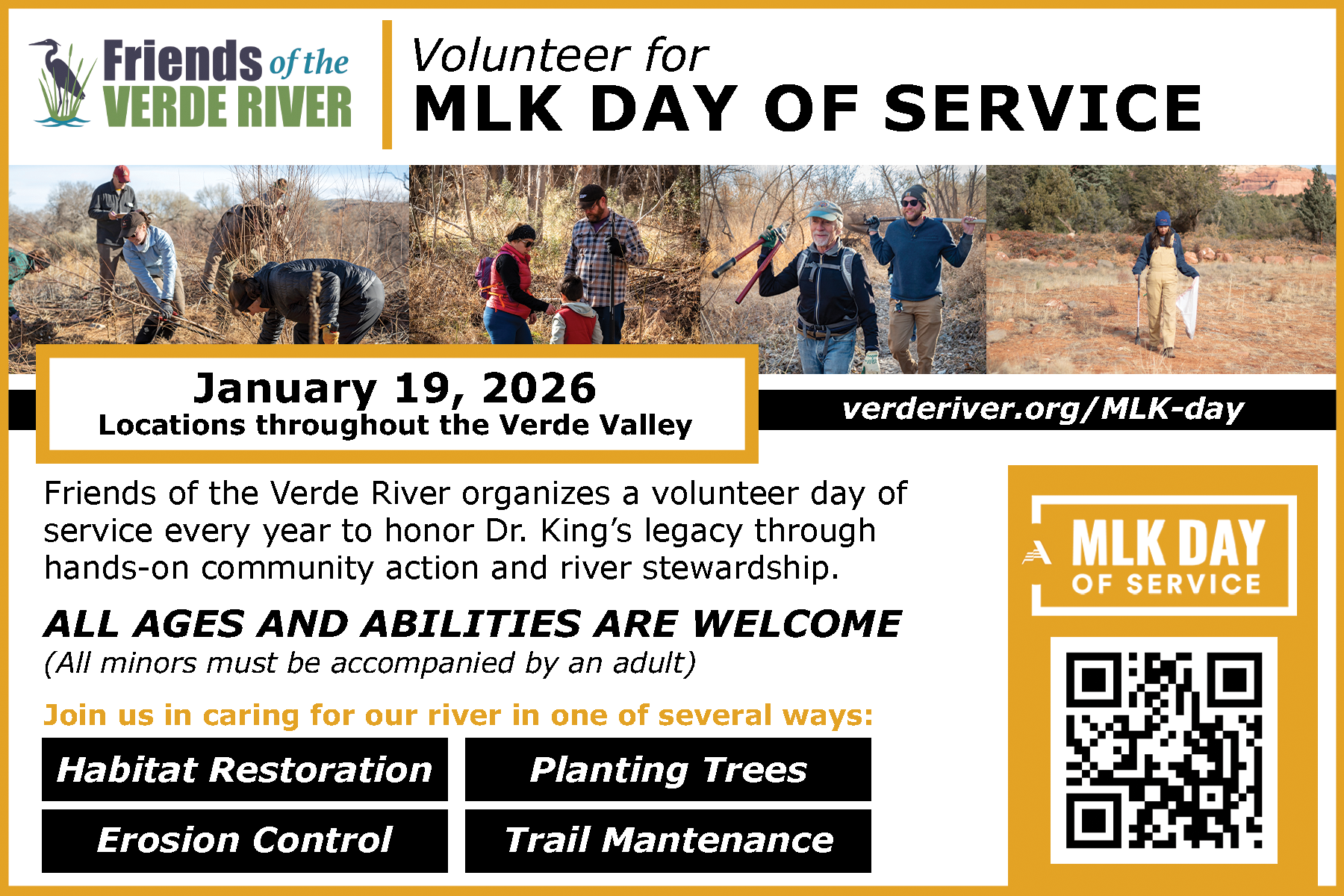 Friends of the VERDE RIVER

Volunteer for
MLK DAY OF SERVICE

January 19, 2026
Locations throughout the Verde Valley

verderiver.org/MLK-day

Friends of the Verde River organizes a volunteer day of service every year to honor Dr. King's legacy through hands-on community action and river stewardship.

ALL AGES AND ABILITIES ARE WELCOME
(All minors must be accompanied by an adult)

Join us in caring for our river in one of several ways:

Habitat Restoration
Planting Trees
Erosion Control
Trail Mantenance

MLK DAY OF SERVICE